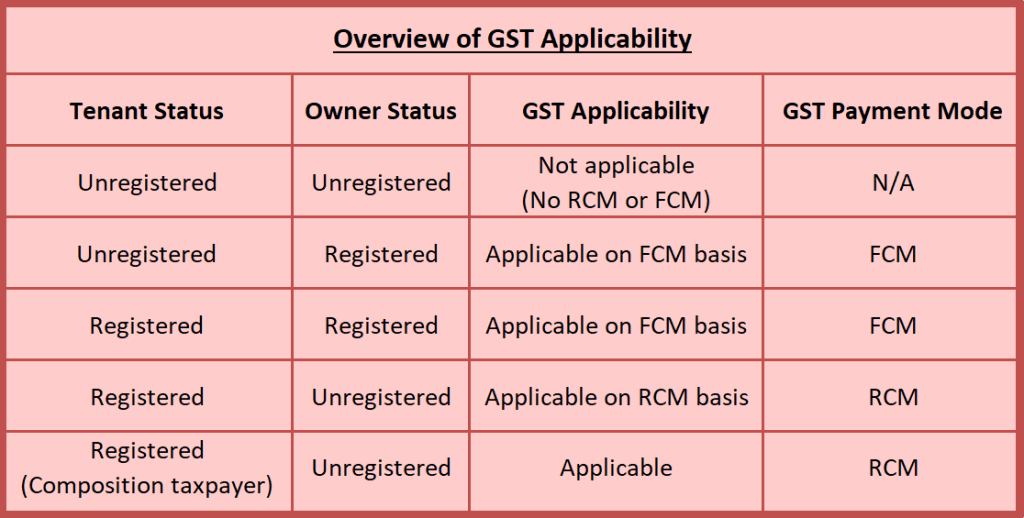 Overview of GST Applicability

| Tenant Status | Owner Status | GST Applicability | GST Payment Mode |
|---|---|---|---|
| Unregistered | Unregistered | Not applicable (No RCM or FCM) | N/A |
| Unregistered | Registered | Applicable on FCM basis | FCM |
| Registered | Registered | Applicable on FCM basis | FCM |
| Registered | Unregistered | Applicable on RCM basis | RCM |
| Registered (Composition taxpayer) | Unregistered | Applicable | RCM |